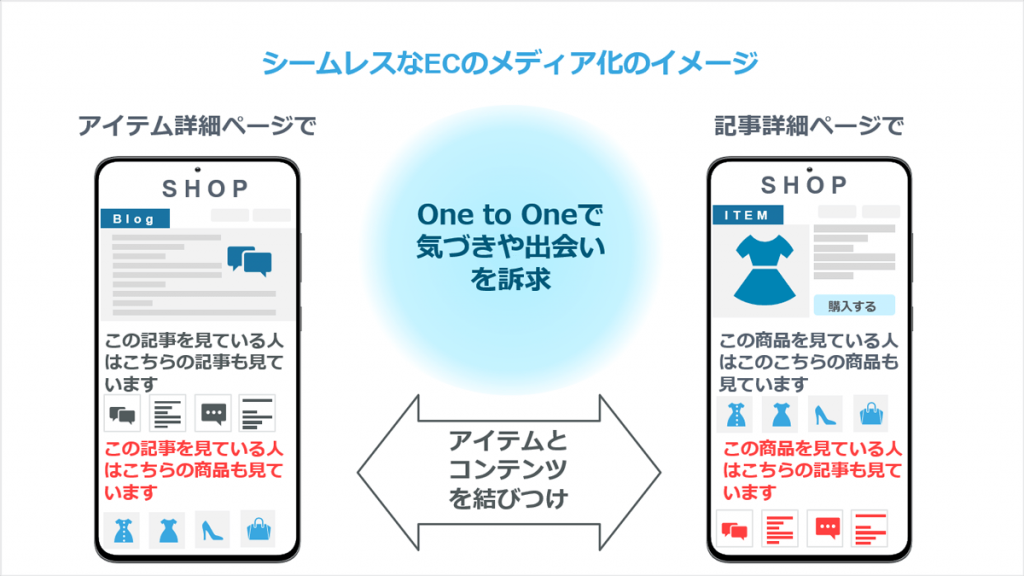 シームレスなECのメディア化のイメージ

アイテム詳細ページで

SHOP

Blog

この記事を見ている人はこちらの記事も見ています

この記事を見ている人はこちらの商品も見ています

One to Oneで気づきや出会いを訴求

アイテムとコンテンツを結びつけ

記事詳細ページで

SHOP

ITEM

購入する

この商品を見ている人はこのこちらの商品も見ています

この商品を見ている人はこちらの記事も見ています